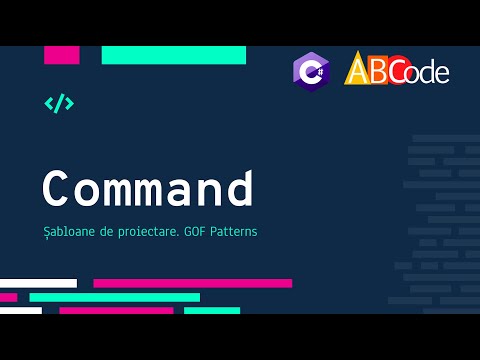 C#

ABCode

</>

Command

Șabloane de proiectare. GOF Patterns